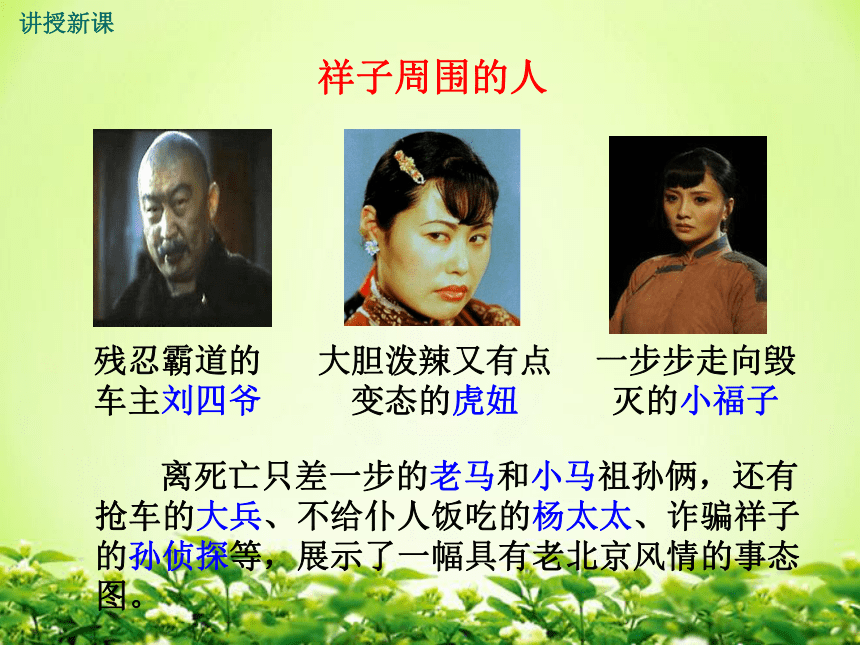 讲授新课

祥子周围的人

残忍霸道的车主刘四爷

大胆泼辣又有点变态的虎妞

一步步走向毁灭的小福子

离死亡只差一步的老马和小马祖孙俩，还有抢车的大兵、不给仆人饭吃的杨太太、诈骗祥子的孙侦探等，展示了一幅具有老北京风情的事态图。